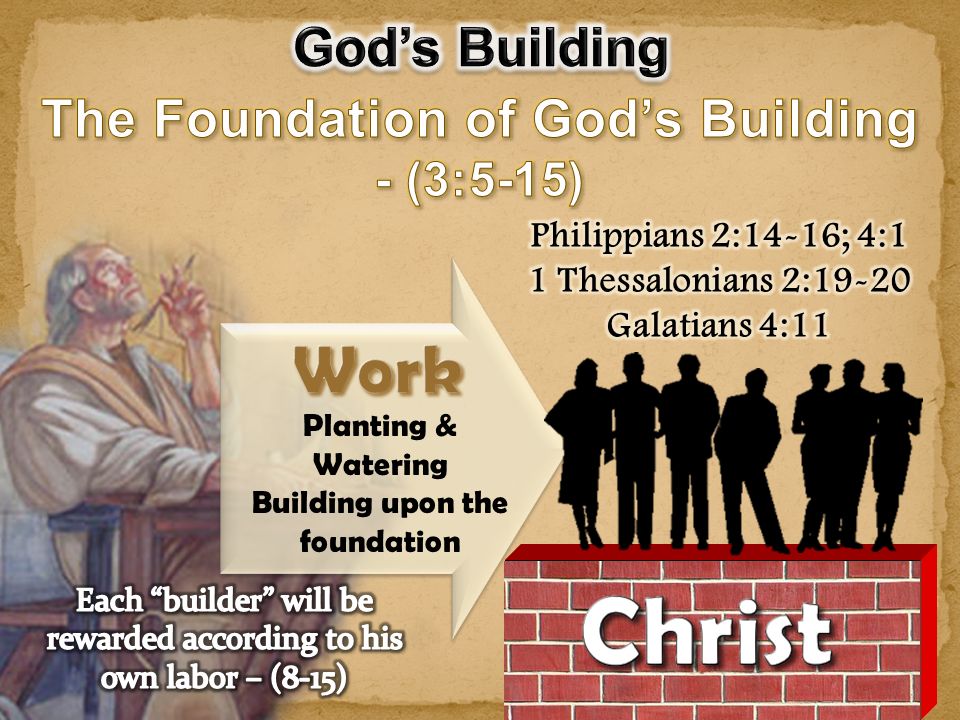 God's Building

The Foundation of God's Building - (3:5-15)

Philippians 2:14-16; 4:1
1 Thessalonians 2:19-20
Galatians 4:11

Work

Planting & Watering
Building upon the foundation

Each "builder" will be rewarded according to his own labor – (8-15)

Christ